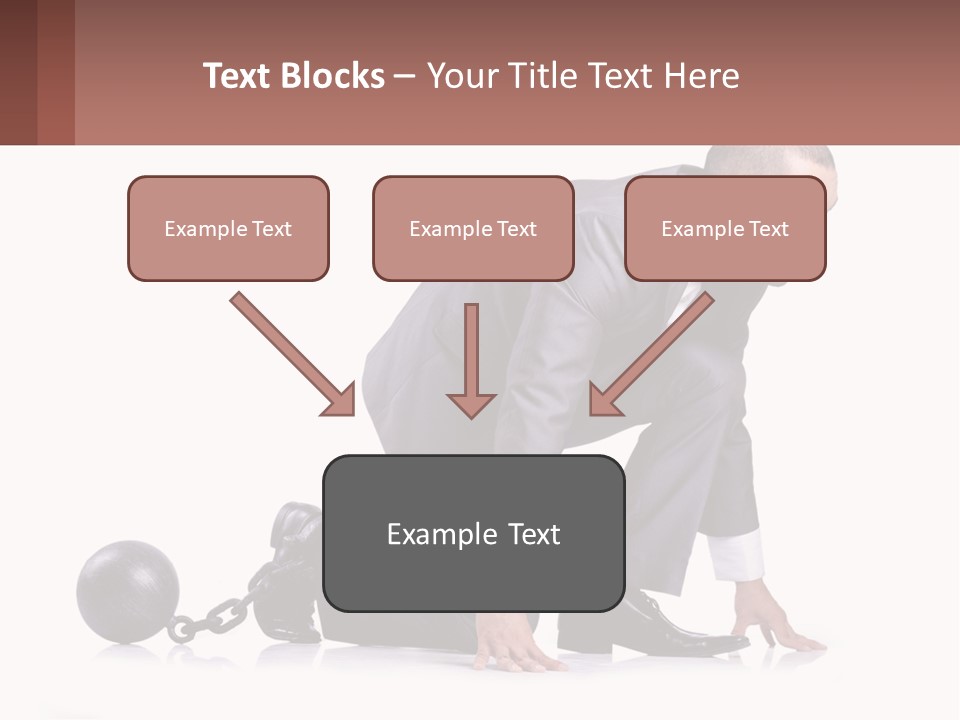 Text Blocks – Your Title Text Here

Example Text

Example Text

Example Text

Example Text